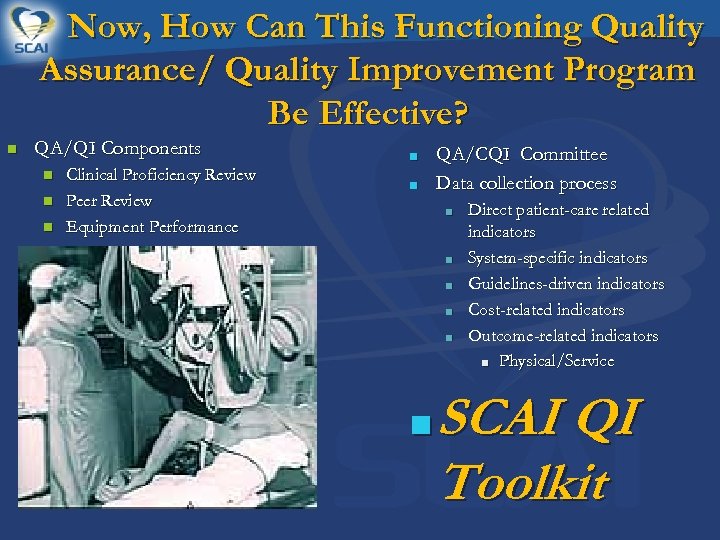 SCAI

Now, How Can This Functioning Quality Assurance/ Quality Improvement Program Be Effective?

QA/QI Components
Clinical Proficiency Review
Peer Review
Equipment Performance

QA/CQI Committee
Data collection process
Direct patient-care related indicators
System-specific indicators
Guidelines-driven indicators
Cost-related indicators
Outcome-related indicators
Physical/Service

SCAI QI Toolkit